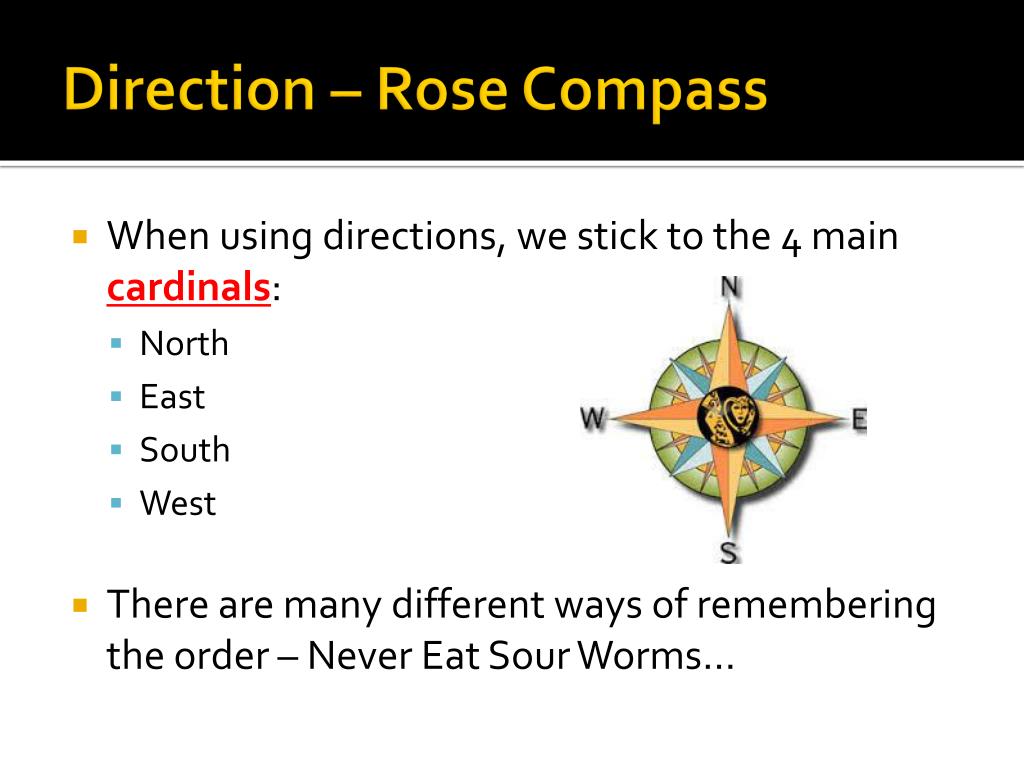 Direction – Rose Compass

When using directions, we stick to the 4 main cardinals:

North

East

South

West

N

W

E

S

There are many different ways of remembering the order – Never Eat Sour Worms…